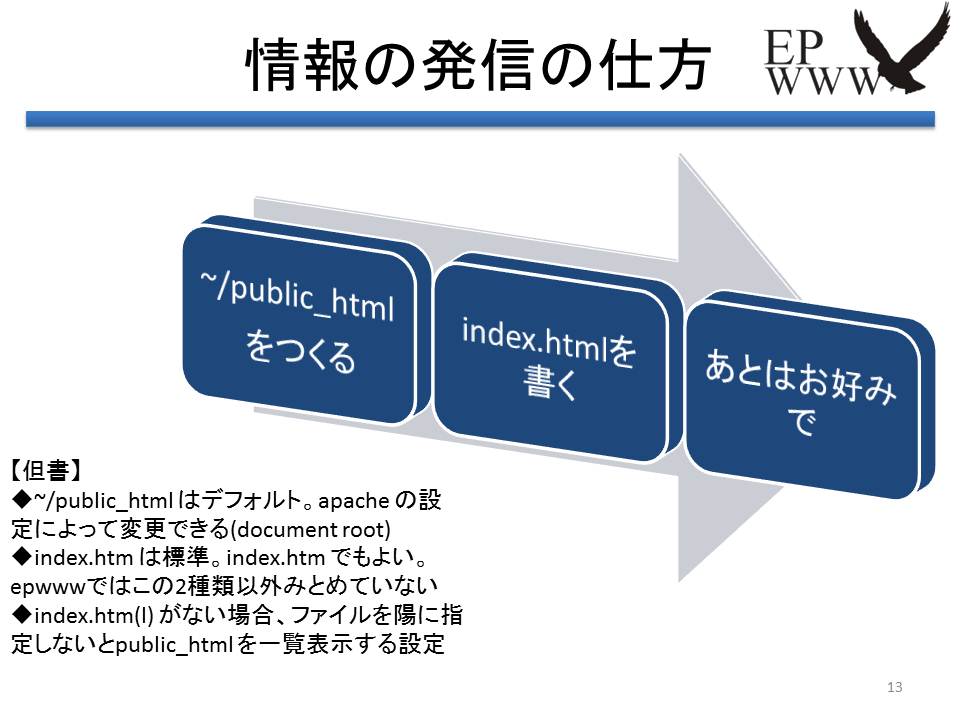 情報の発信の仕方

EP WWW

~/public_html をつくる

index.htmlを書く

あとはお好みで

【但書】
◆~/public_html はデフォルト。apache の設定によって変更できる(document root)
◆index.htm は標準。index.htm でもよい。epwwwではこの2種類以外みとめていない
◆index.htm(l) がない場合、ファイルを陽に指定しないとpublic_htmlを一覧表示する設定

13